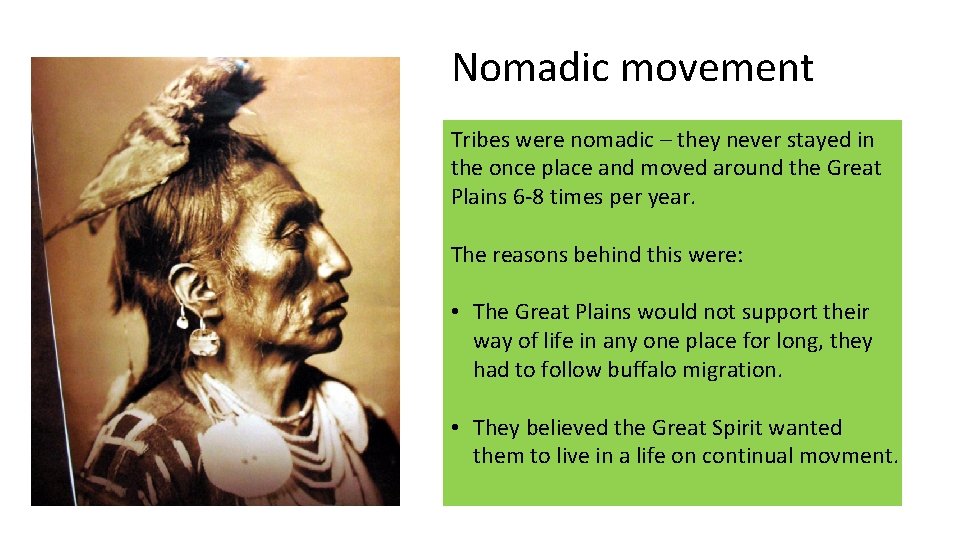 Nomadic movement

Tribes were nomadic – they never stayed in the once place and moved around the Great Plains 6-8 times per year.

The reasons behind this were:

• The Great Plains would not support their way of life in any one place for long, they had to follow buffalo migration.

• They believed the Great Spirit wanted them to live in a life on continual movment.